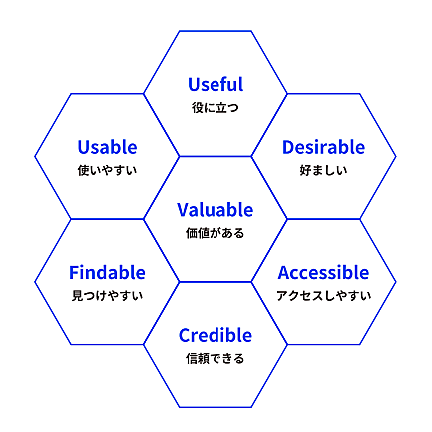 Useful
役に立つ

Usable
使いやすい

Desirable
好ましい

Valuable
価値がある

Findable
見つけやすい

Accessible
アクセスしやすい

Credible
信頼できる